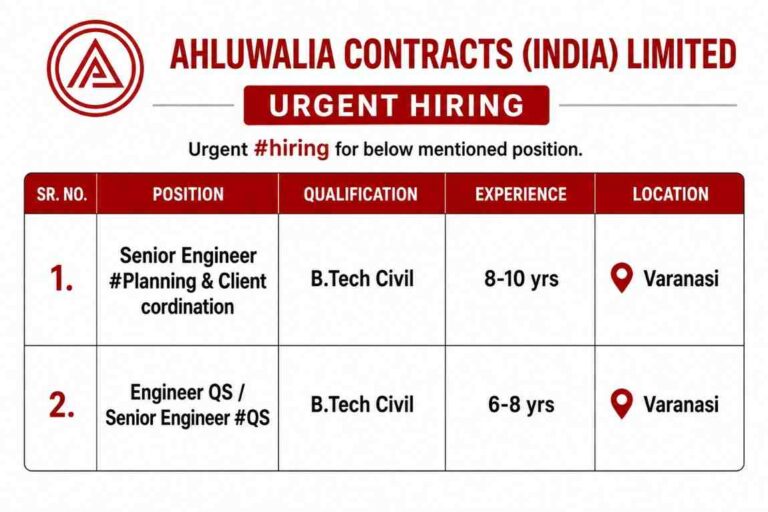 AHLUWALIA CONTRACTS (INDIA) LIMITED

URGENT HIRING

Urgent #hiring for below mentioned position.

| SR. NO. | POSITION | QUALIFICATION | EXPERIENCE | LOCATION |
|---|---|---|---|---|
| 1. | Senior Engineer #Planning & Client cordination | B.Tech Civil | 8-10 yrs | Varanasi |
| 2. | Engineer QS / Senior Engineer #QS | B.Tech Civil | 6-8 yrs | Varanasi |